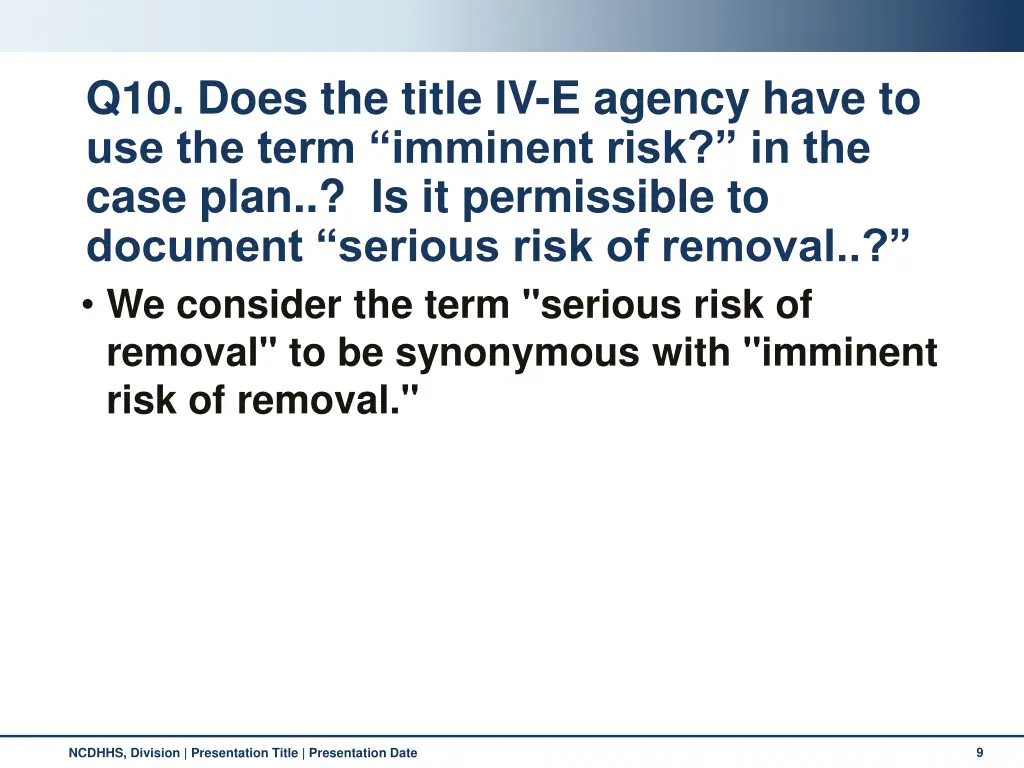 Q10. Does the title IV-E agency have to use the term “imminent risk?” in the case plan..? Is it permissible to document “serious risk of removal..?”

• We consider the term "serious risk of removal" to be synonymous with "imminent risk of removal."

NCDHHS, Division | Presentation Title | Presentation Date

9